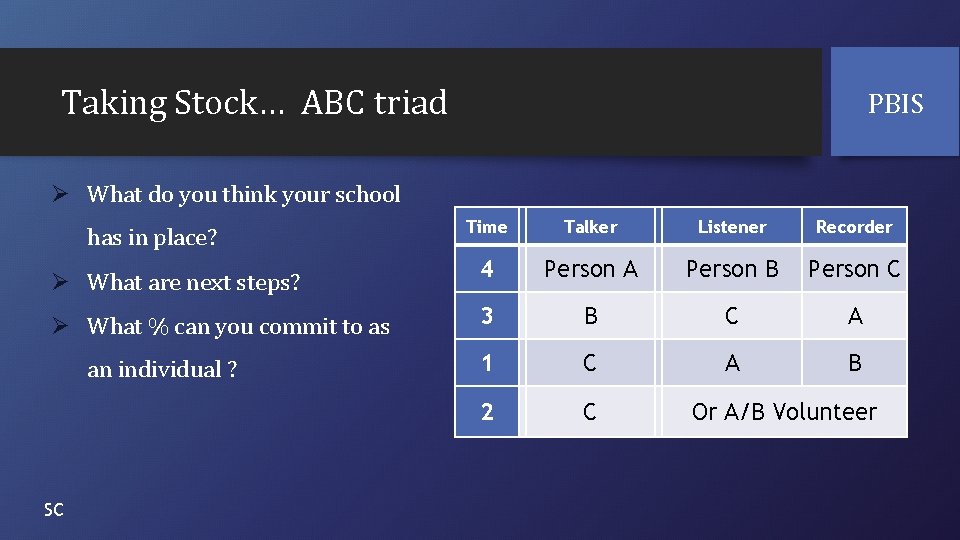 Taking Stock… ABC triad

PBIS

➢ What do you think your school has in place?
➢ What are next steps?
➢ What % can you commit to as an individual ?

| Time | Talker | Listener | Recorder |
|---|---|---|---|
| 4 | Person A | Person B | Person C |
| 3 | B | C | A |
| 1 | C | A | B |
| 2 | C | Or A/B Volunteer | |

SC